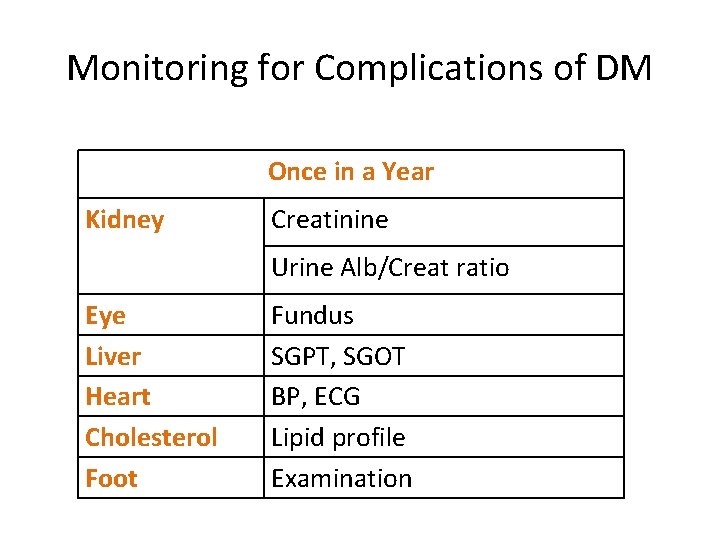 Monitoring for Complications of DM

| Once in a Year | |
|---|---|
| Kidney | Creatinine |
| | Urine Alb/Creat ratio |
| Eye | Fundus |
| Liver | SGPT, SGOT |
| Heart | BP, ECG |
| Cholesterol | Lipid profile |
| Foot | Examination |